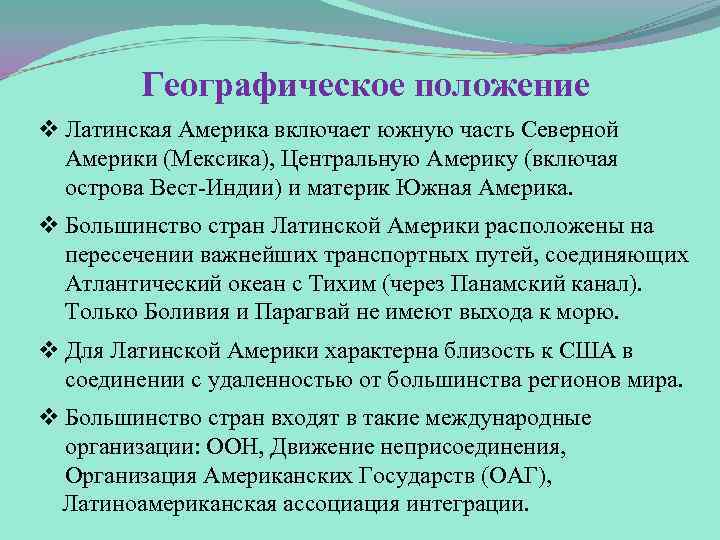 Географическое положение

❖ Латинская Америка включает южную часть Северной Америки (Мексика), Центральную Америку (включая острова Вест-Индии) и материк Южная Америка.

❖ Большинство стран Латинской Америки расположены на пересечении важнейших транспортных путей, соединяющих Атлантический океан с Тихим (через Панамский канал). Только Боливия и Парагвай не имеют выхода к морю.

❖ Для Латинской Америки характерна близость к США в соединении с удаленностью от большинства регионов мира.

❖ Большинство стран входят в такие международные организации: ООН, Движение неприсоединения, Организация Американских Государств (ОАГ), Латиноамериканская ассоциация интеграции.